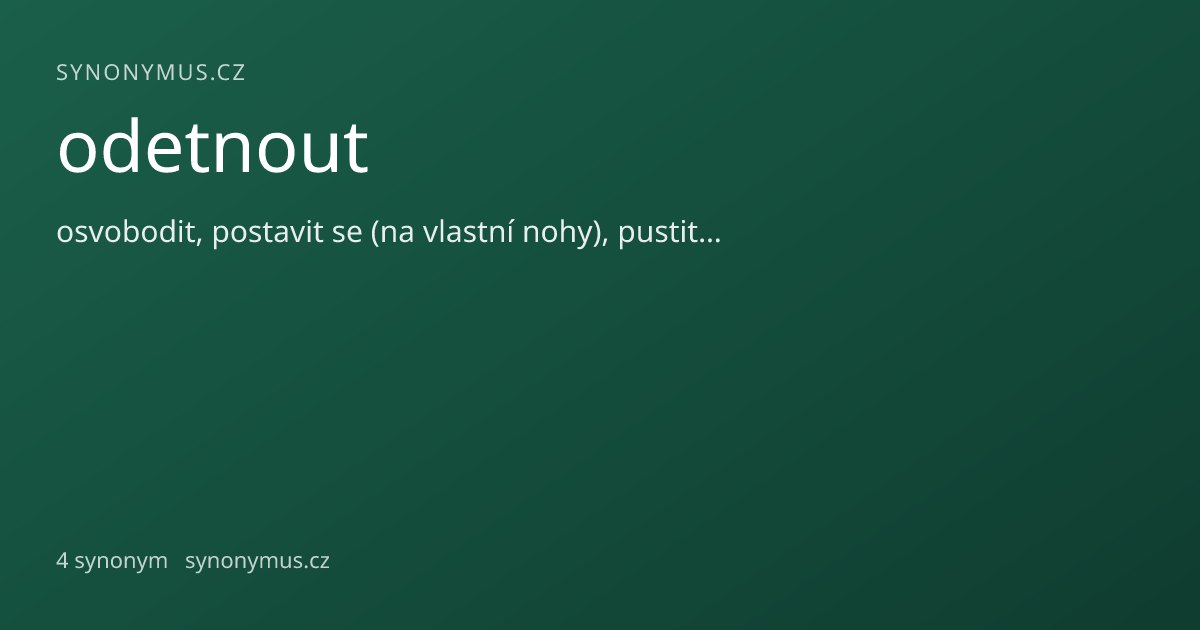 SYNONYMUS.CZ

odetnout

osvobodit, postavit se (na vlastní nohy), pustit...

4 synonym synonymus.cz